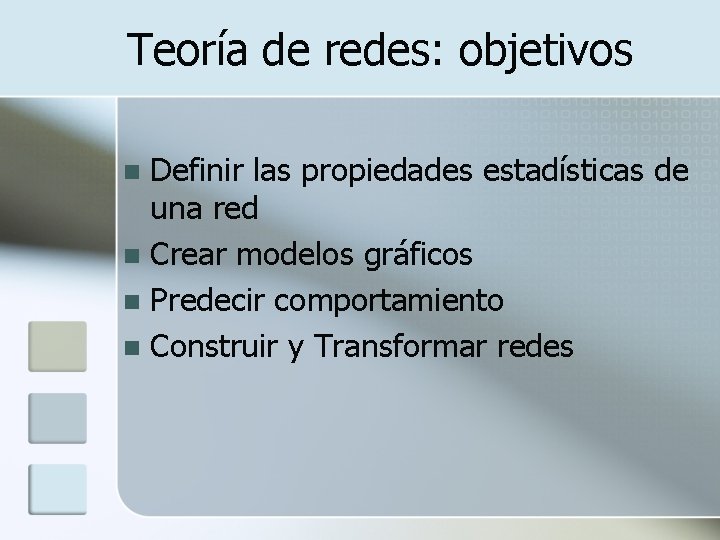 Teoría de redes: objetivos

- Definir las propiedades estadísticas de una red
- Crear modelos gráficos
- Predecir comportamiento
- Construir y Transformar redes